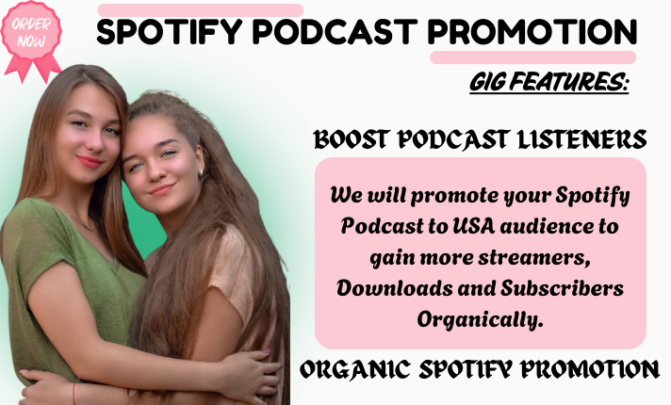 ORDER NOW

SPOTIFY PODCAST PROMOTION

GIG FEATURES:

BOOST PODCAST LISTENERS

We will promote your Spotify Podcast to USA audience to gain more streamers, Downloads and Subscribers Organically.

ORGANIC SPOTIFY PROMOTION